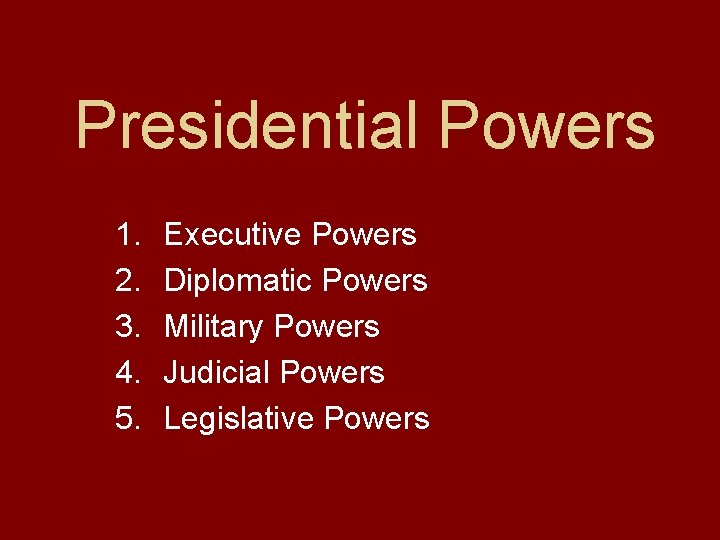 Presidential Powers

1. Executive Powers
2. Diplomatic Powers
3. Military Powers
4. Judicial Powers
5. Legislative Powers